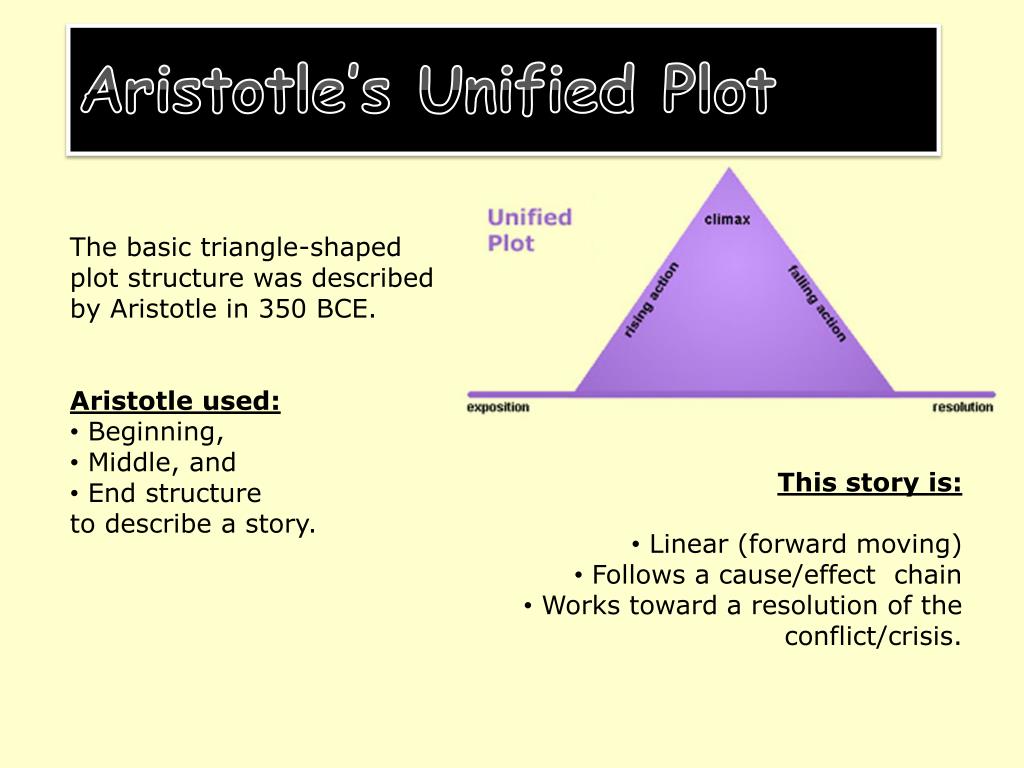 Aristotle's Unified Plot

The basic triangle-shaped plot structure was described by Aristotle in 350 BCE.

Aristotle used:
• Beginning,
• Middle, and
• End structure
to describe a story.

Unified Plot

climax

rising action

falling action

exposition

resolution

This story is:

• Linear (forward moving)
• Follows a cause/effect chain
• Works toward a resolution of the conflict/crisis.